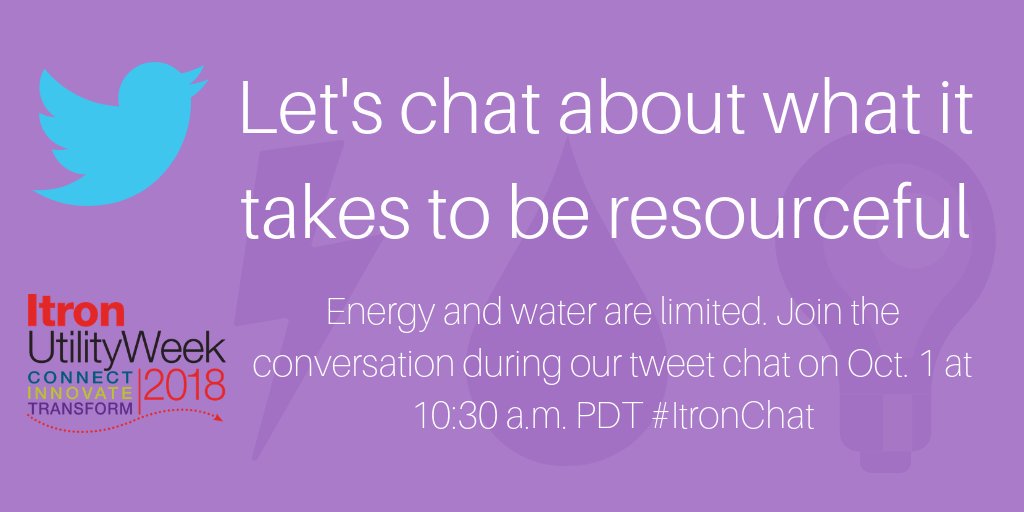 Let's chat about what it takes to be resourceful

Itron UtilityWeek
CONNECT
INNOVATE
TRANSFORM
2018

Energy and water are limited. Join the conversation during our tweet chat on Oct. 1 at 10:30 a.m. PDT #ItronChat